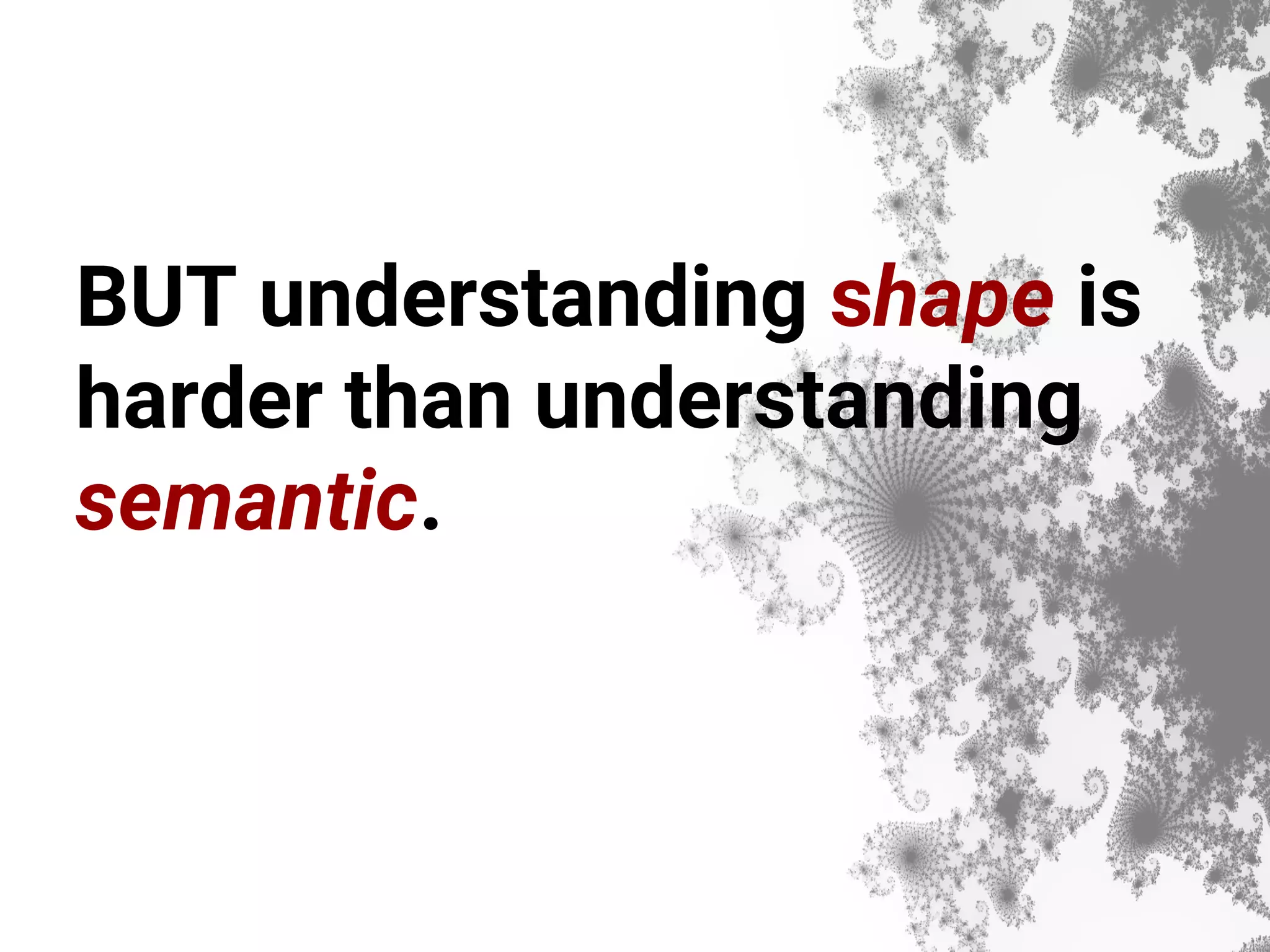 BUT understanding shape is harder than understanding semantic.